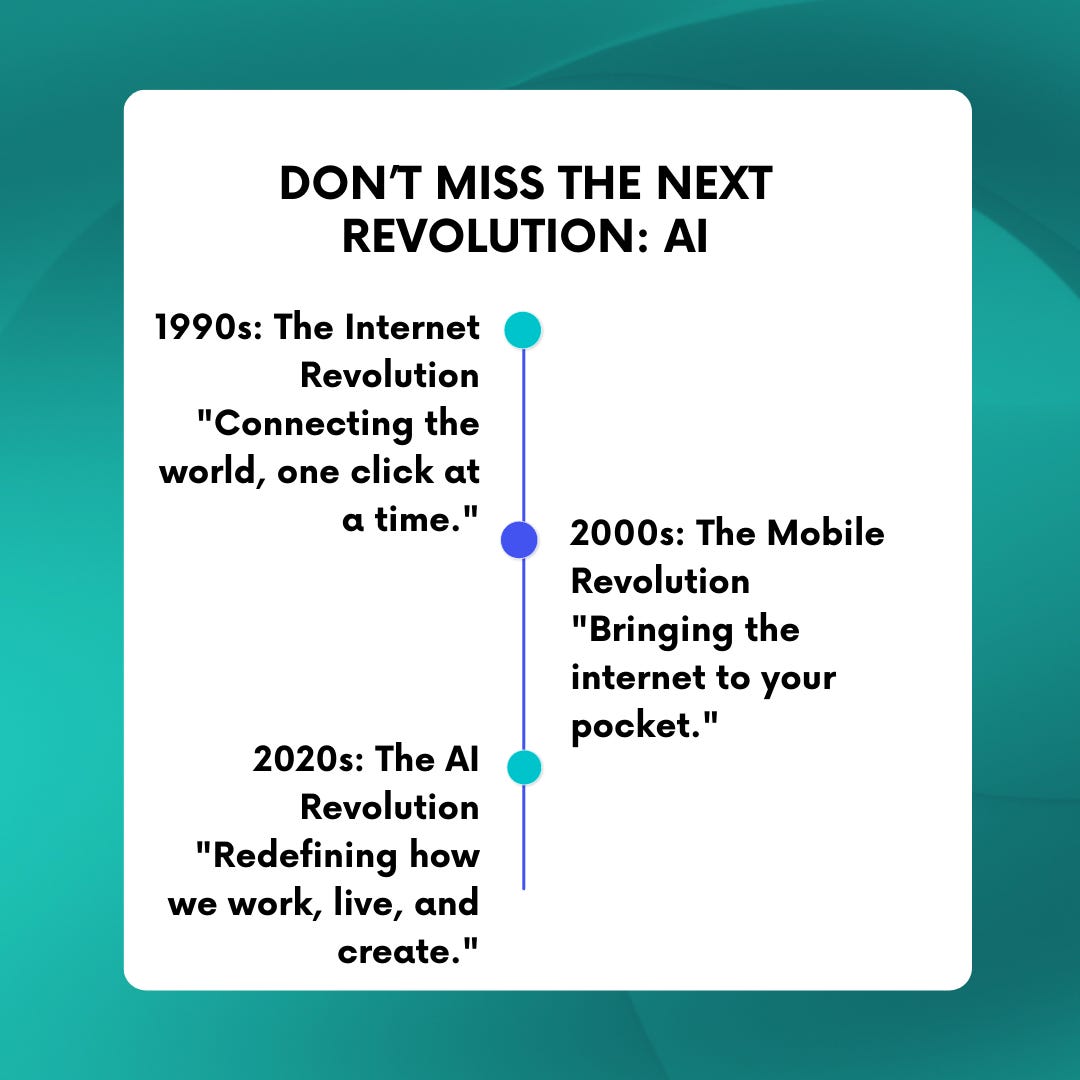 DON'T MISS THE NEXT REVOLUTION: AI

1990s: The Internet Revolution "Connecting the world, one click at a time."

2000s: The Mobile Revolution "Bringing the internet to your pocket."

2020s: The AI Revolution "Redefining how we work, live, and create."